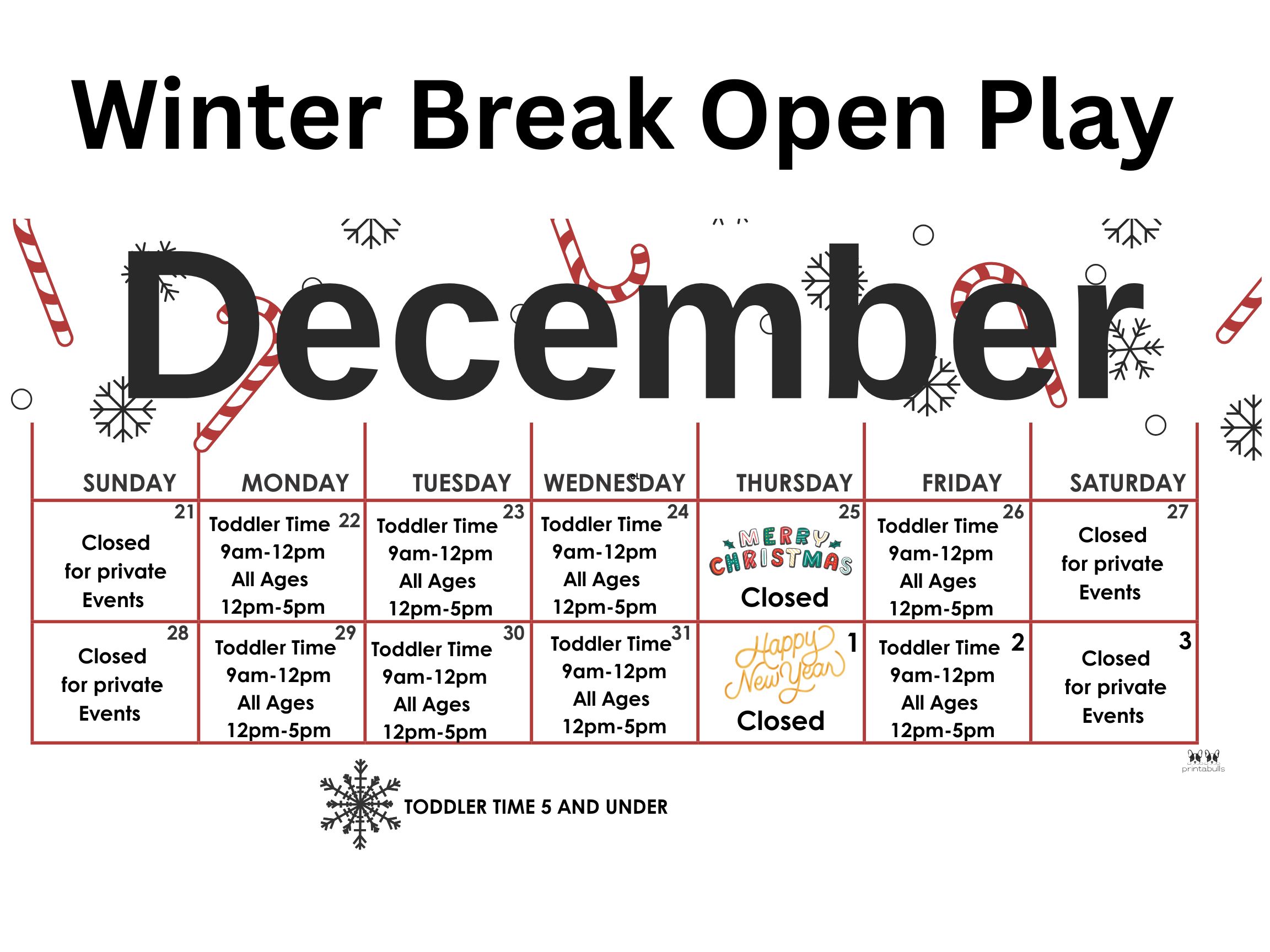 Winter Break Open Play

December

| SUNDAY | MONDAY | TUESDAY | WEDNESDAY | THURSDAY | FRIDAY | SATURDAY |
|---|---|---|---|---|---|---|
| 21 Closed for private Events | 22 Toddler Time 9am-12pm All Ages 12pm-5pm | 23 Toddler Time 9am-12pm All Ages 12pm-5pm | 24 Toddler Time 9am-12pm All Ages 12pm-5pm | 25 MERRY CHRISTMAS Closed | 26 Toddler Time 9am-12pm All Ages 12pm-5pm | 27 Closed for private Events |
| 28 Closed for private Events | 29 Toddler Time 9am-12pm All Ages 12pm-5pm | 30 Toddler Time 9am-12pm All Ages 12pm-5pm | 31 Toddler Time 9am-12pm All Ages 12pm-5pm | 1 Happy New Year Closed | 2 Toddler Time 9am-12pm All Ages 12pm-5pm | 3 Closed for private Events |

printabulls

TODDLER TIME 5 AND UNDER